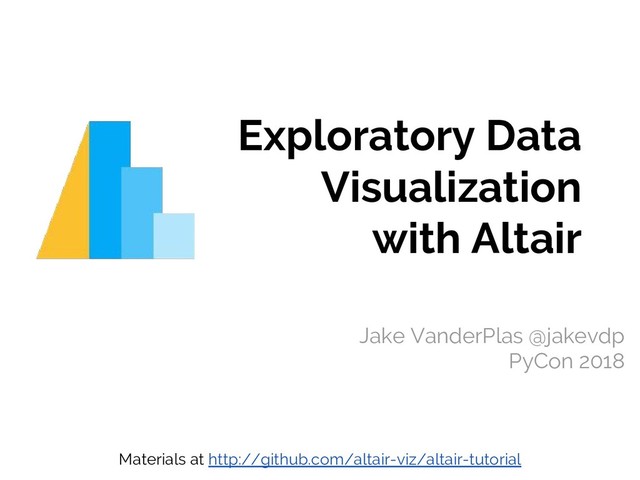 Exploratory Data Visualization with Altair

Jake VanderPlas @jakevdp
PyCon 2018

Materials at http://github.com/altair-viz/altair-tutorial